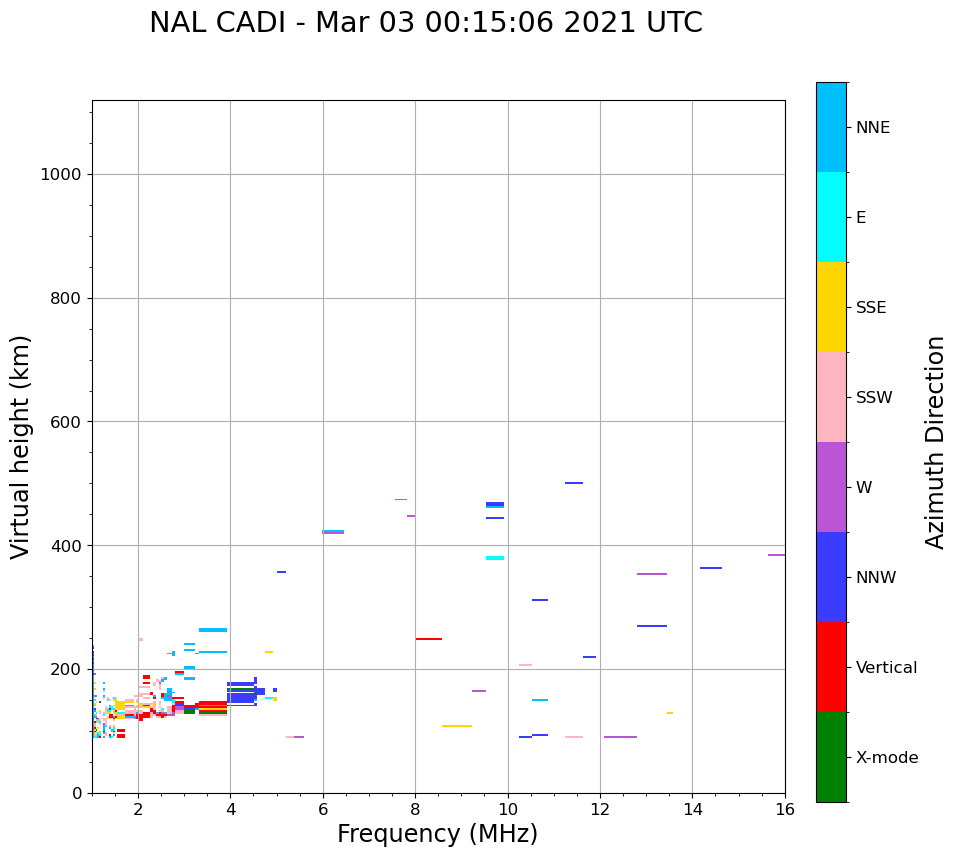 NAL CADI - Mar 03 00:15:06 2021 UTC

Virtual height (km)

1000
800
600
400
200
0

2
4
6
8
10
12
14
16

Frequency (MHz)

NNE
E
SSE
SSW
W
NNW
Vertical
X-mode

Azimuth Direction